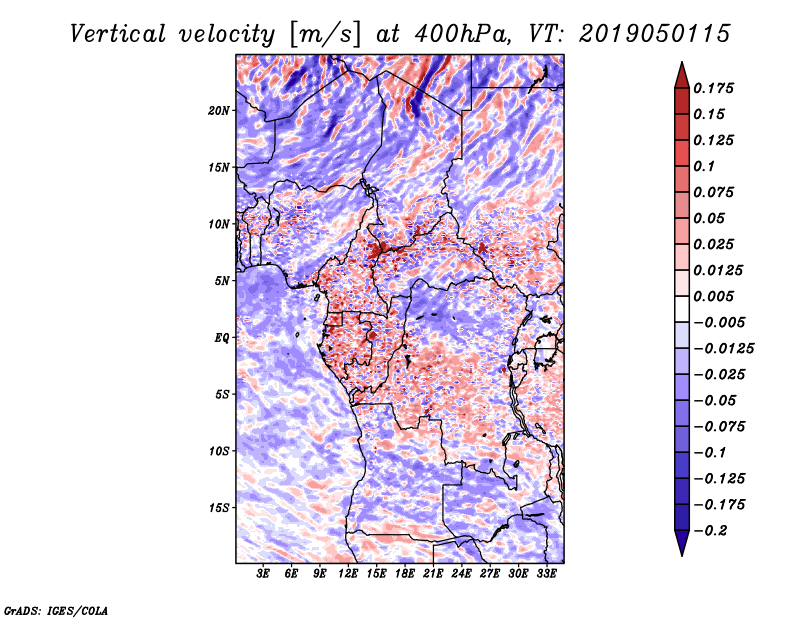 Vertical velocity [m/s] at 400hPa, VT: 2019050115

20N
15N
10N
5N
EQ
5S
10S
15S

3E 6E 9E 12E 15E 18E 21E 24E 27E 30E 33E

0.175
0.15
0.125
0.1
0.075
0.05
0.025
0.0125
0.005
−0.005
−0.0125
−0.025
−0.05
−0.075
−0.1
−0.125
−0.175
−0.2

GrADS: IGES/COLA